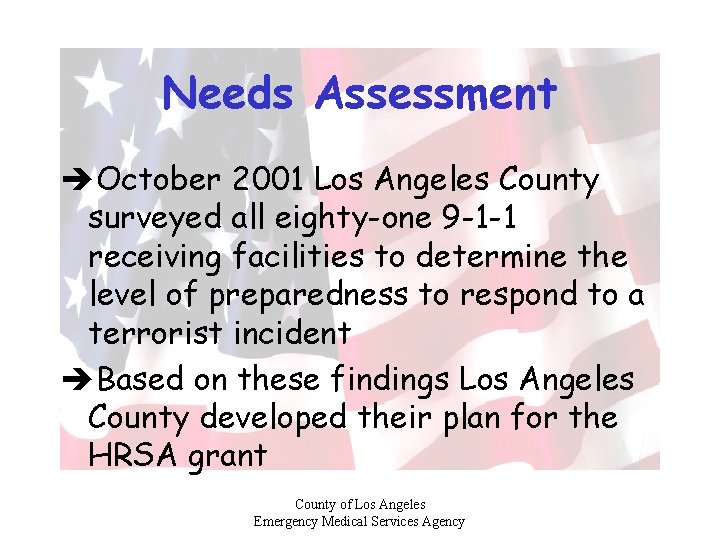 Needs Assessment

➔October 2001 Los Angeles County surveyed all eighty-one 9-1-1 receiving facilities to determine the level of preparedness to respond to a terrorist incident

➔Based on these findings Los Angeles County developed their plan for the HRSA grant

County of Los Angeles
Emergency Medical Services Agency